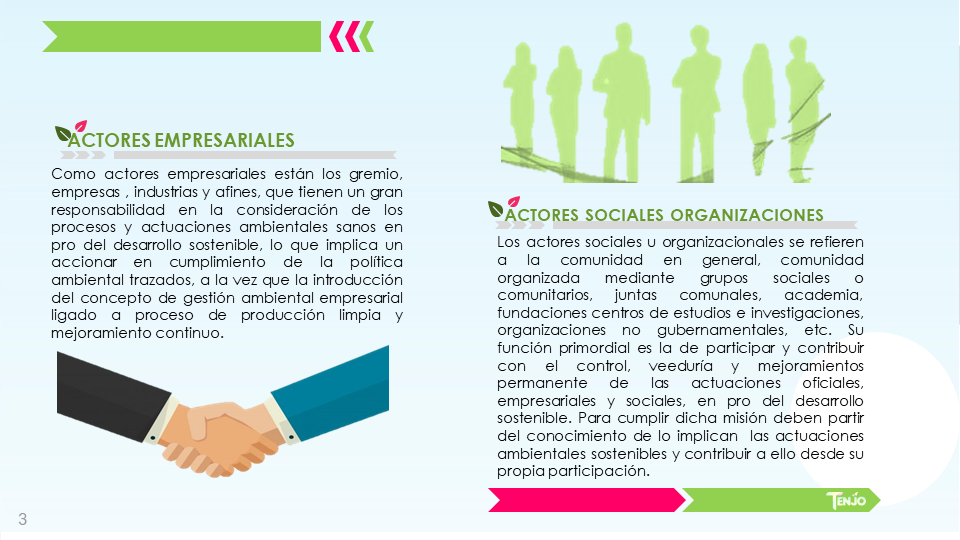 ACTORES EMPRESARIALES

Como actores empresariales están los gremio, empresas , industrias y afines, que tienen un gran responsabilidad en la consideración de los procesos y actuaciones ambientales sanos en pro del desarrollo sostenible, lo que implica un accionar en cumplimiento de la política ambiental trazados, a la vez que la introducción del concepto de gestión ambiental empresarial ligado a proceso de producción limpia y mejoramiento continuo.

ACTORES SOCIALES ORGANIZACIONES

Los actores sociales u organizacionales se refieren a la comunidad en general, comunidad organizada mediante grupos sociales o comunitarios, juntas comunales, academia, fundaciones centros de estudios e investigaciones, organizaciones no gubernamentales, etc. Su función primordial es la de participar y contribuir con el control, veeduría y mejoramientos permanente de las actuaciones oficiales, empresariales y sociales, en pro del desarrollo sostenible. Para cumplir dicha misión deben partir del conocimiento de lo implican las actuaciones ambientales sostenibles y contribuir a ello desde su propia participación.

TENJO

3